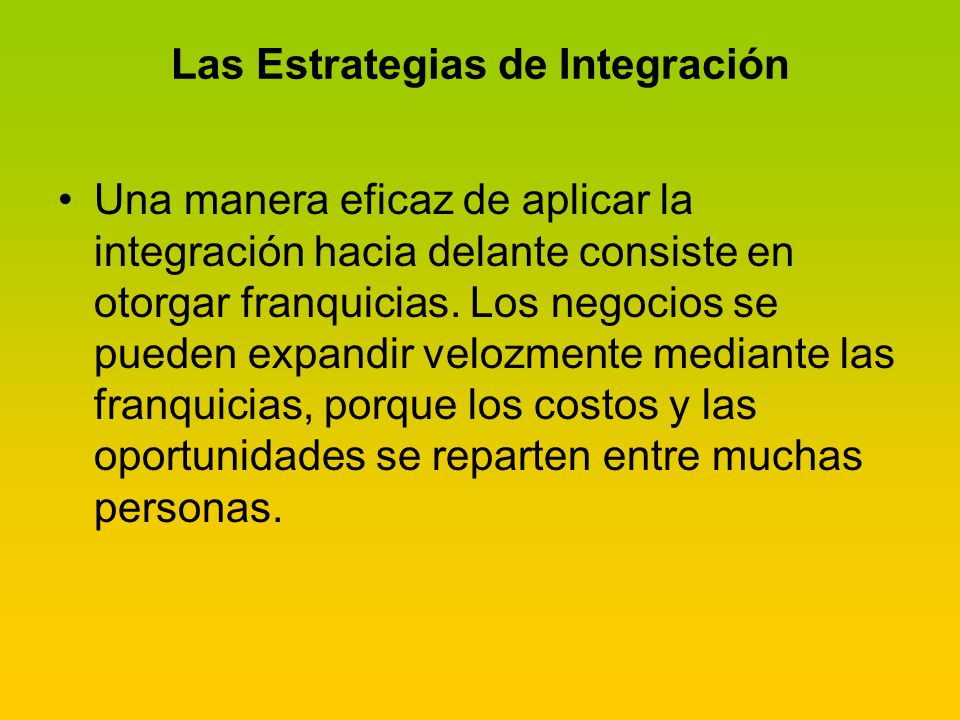 Las Estrategias de Integración

• Una manera eficaz de aplicar la integración hacia delante consiste en otorgar franquicias. Los negocios se pueden expandir velozmente mediante las franquicias, porque los costos y las oportunidades se reparten entre muchas personas.